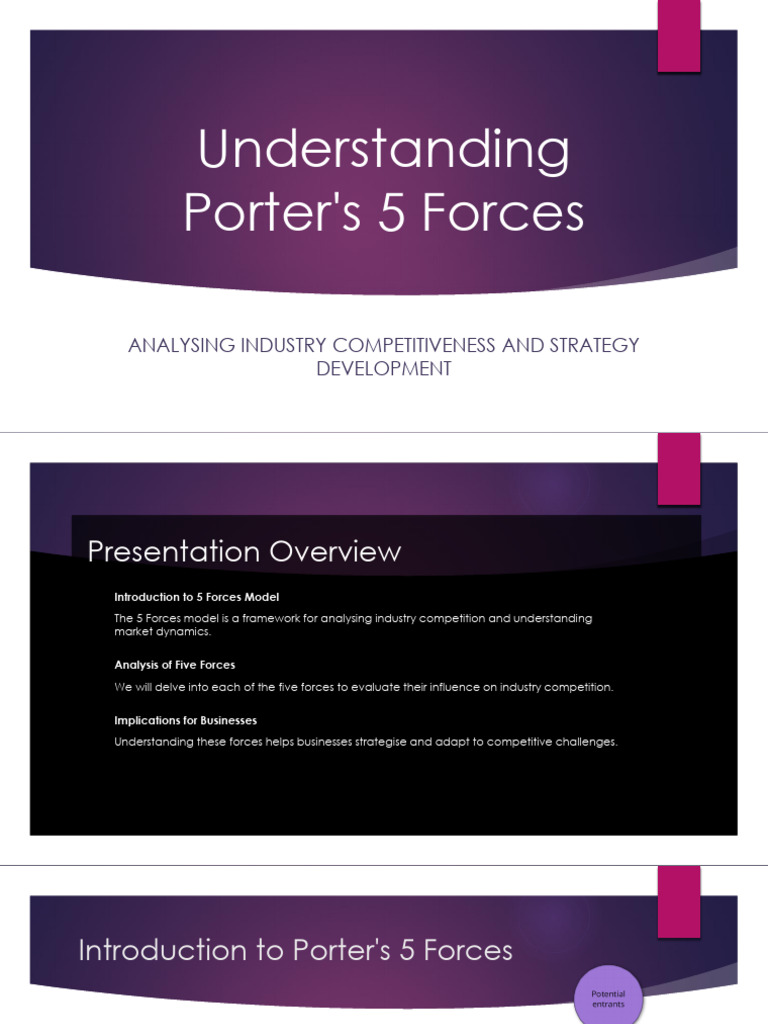 Understanding Porter's 5 Forces

ANALYSING INDUSTRY COMPETITIVENESS AND STRATEGY DEVELOPMENT

Presentation Overview

Introduction to 5 Forces Model

The 5 Forces model is a framework for analysing industry competition and understanding market dynamics.

Analysis of Five Forces

We will delve into each of the five forces to evaluate their influence on industry competition.

Implications for Businesses

Understanding these forces helps businesses strategise and adapt to competitive challenges.

Introduction to Porter's 5 Forces

Potential entrants